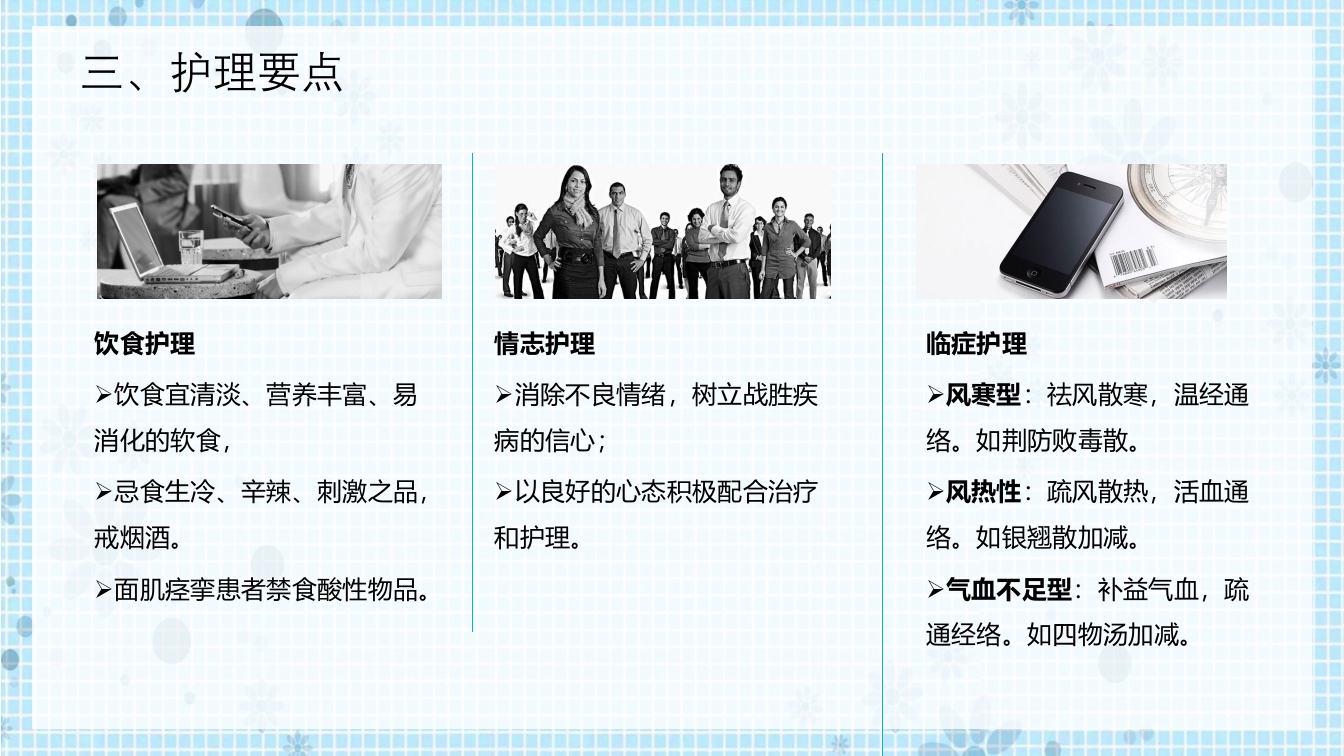 三、护理要点

饮食护理

➢饮食宜清淡、营养丰富、易消化的软食，

➢忌食生冷、辛辣、刺激之品，戒烟酒。

➢面肌痉挛患者禁食酸性物品。

情志护理

➢消除不良情绪，树立战胜疾病的信心；

➢以良好的心态积极配合治疗和护理。

临症护理

➢风寒型：祛风散寒，温经通络。如荆防败毒散。

➢风热性：疏风散热，活血通络。如银翘散加减。

➢气血不足型：补益气血，疏通经络。如四物汤加减。